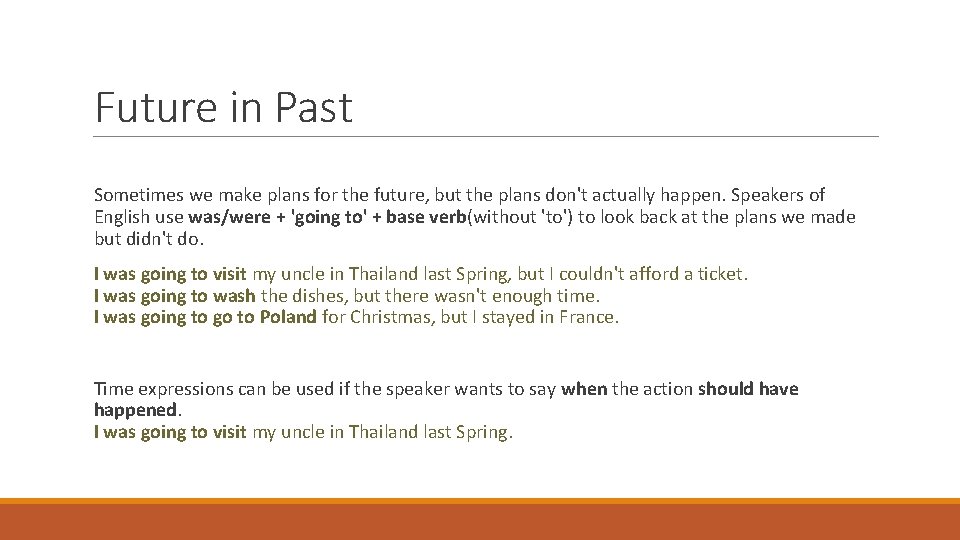 Future in Past

Sometimes we make plans for the future, but the plans don't actually happen. Speakers of English use was/were + 'going to' + base verb(without 'to') to look back at the plans we made but didn't do.

I was going to visit my uncle in Thailand last Spring, but I couldn't afford a ticket.
I was going to wash the dishes, but there wasn't enough time.
I was going to go to Poland for Christmas, but I stayed in France.

Time expressions can be used if the speaker wants to say when the action should have happened.
I was going to visit my uncle in Thailand last Spring.